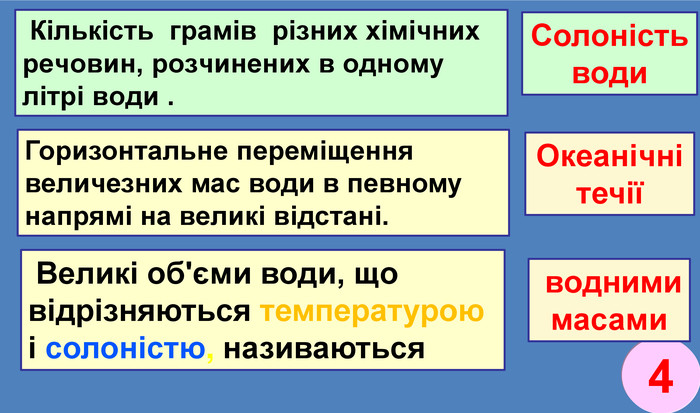 Кількість грамів різних хімічних речовин, розчинених в одному літрі води .

Солоність води

Горизонтальне переміщення величезних мас води в певному напрямі на великі відстані.

Океанічні течії

Великі об'єми води, що відрізняються температурою і солоністю, називаються

водними масами

4